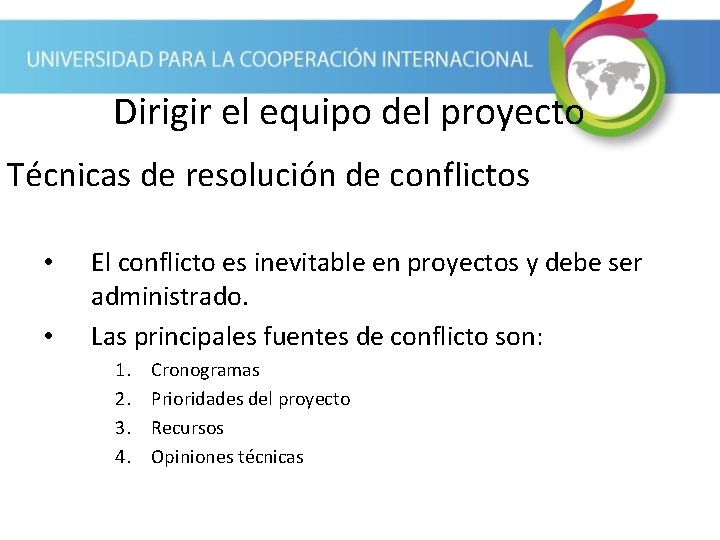 UNIVERSIDAD PARA LA COOPERACIÓN INTERNACIONAL

Dirigir el equipo del proyecto

Técnicas de resolución de conflictos

• El conflicto es inevitable en proyectos y debe ser administrado.
• Las principales fuentes de conflicto son:
1. Cronogramas
2. Prioridades del proyecto
3. Recursos
4. Opiniones técnicas